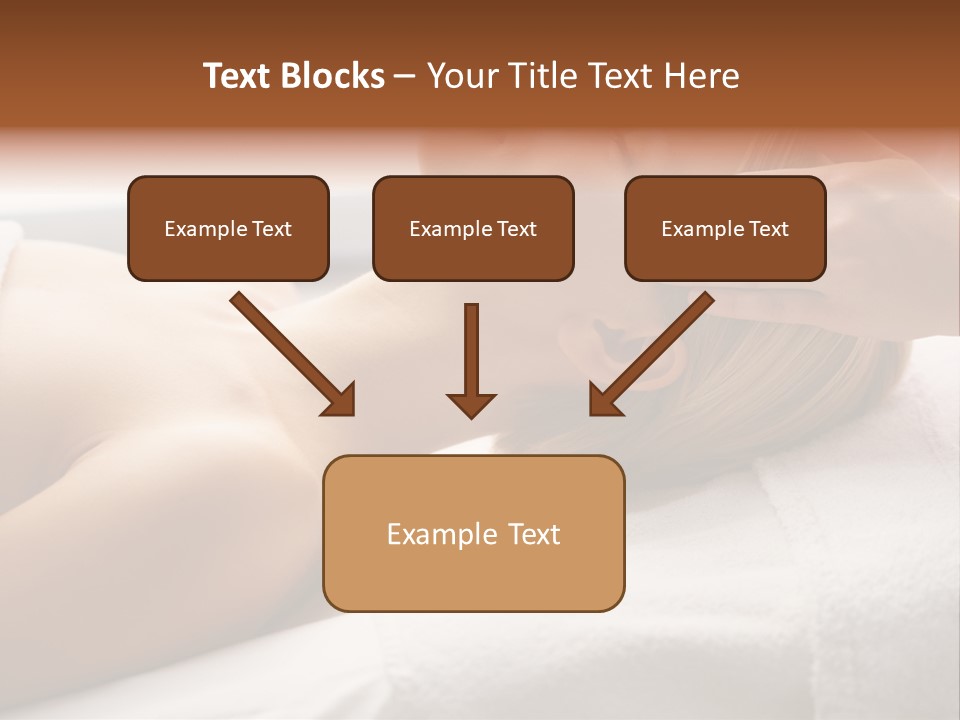 Text Blocks – Your Title Text Here

Example Text

Example Text

Example Text

Example Text